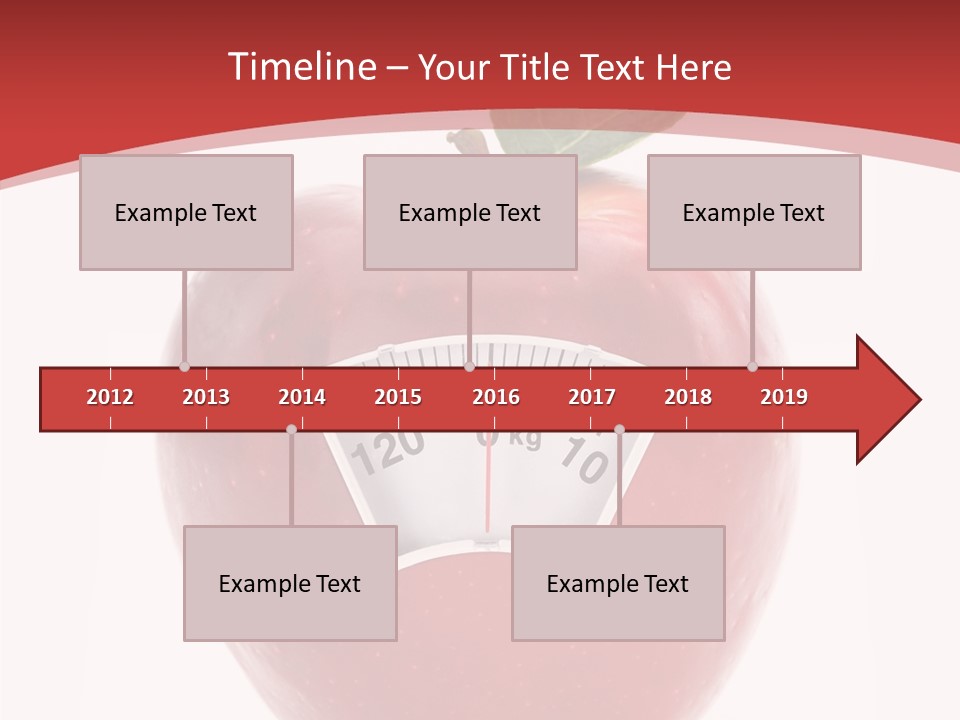 Timeline – Your Title Text Here

Example Text

Example Text

Example Text

2012 2013 2014 2015 2016 2017 2018 2019

120 0 kg 10

Example Text

Example Text